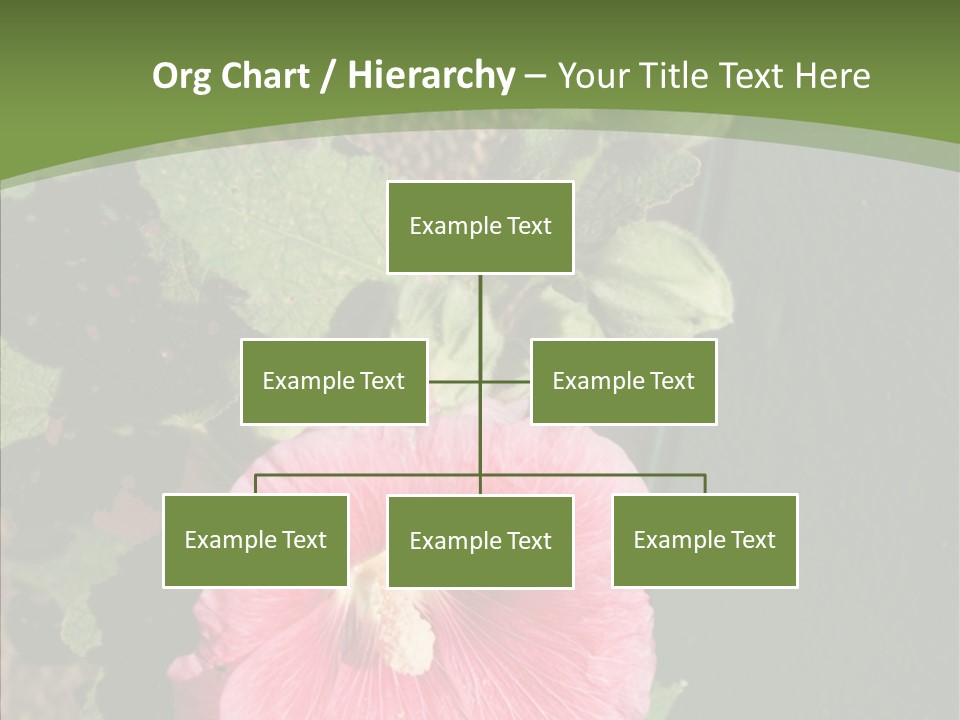 Org Chart / Hierarchy – Your Title Text Here

Example Text

Example Text

Example Text

Example Text

Example Text

Example Text